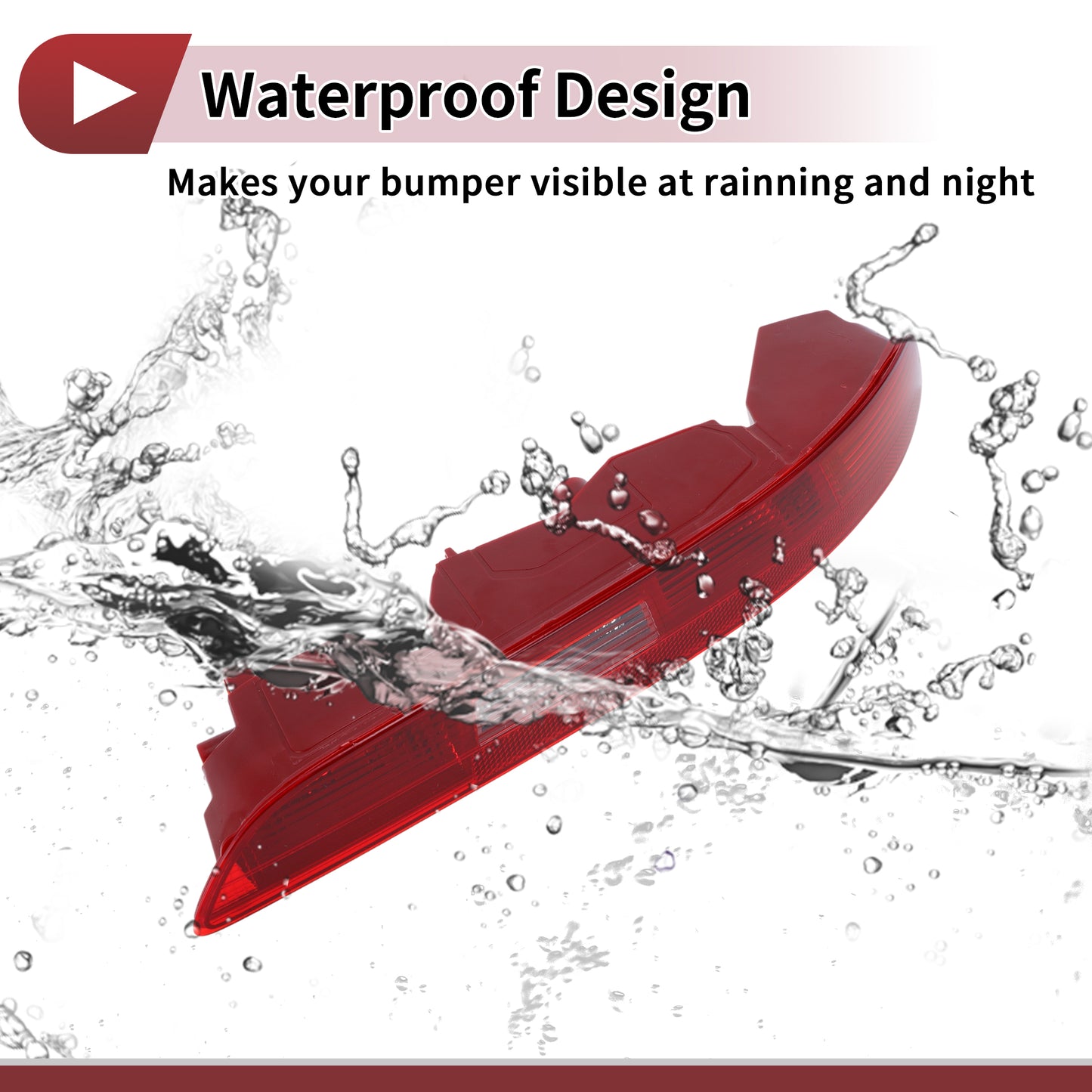 Waterproof Design

Makes your bumper visible at rainning and night